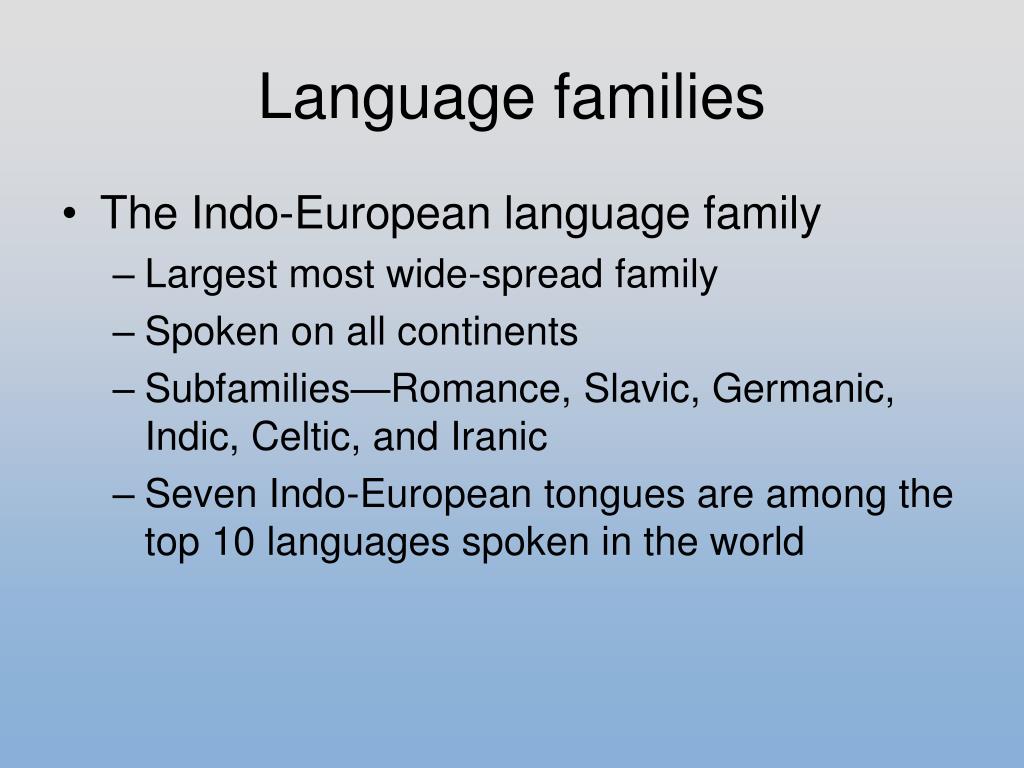 Language families

• The Indo-European language family
– Largest most wide-spread family
– Spoken on all continents
– Subfamilies—Romance, Slavic, Germanic, Indic, Celtic, and Iranic
– Seven Indo-European tongues are among the top 10 languages spoken in the world